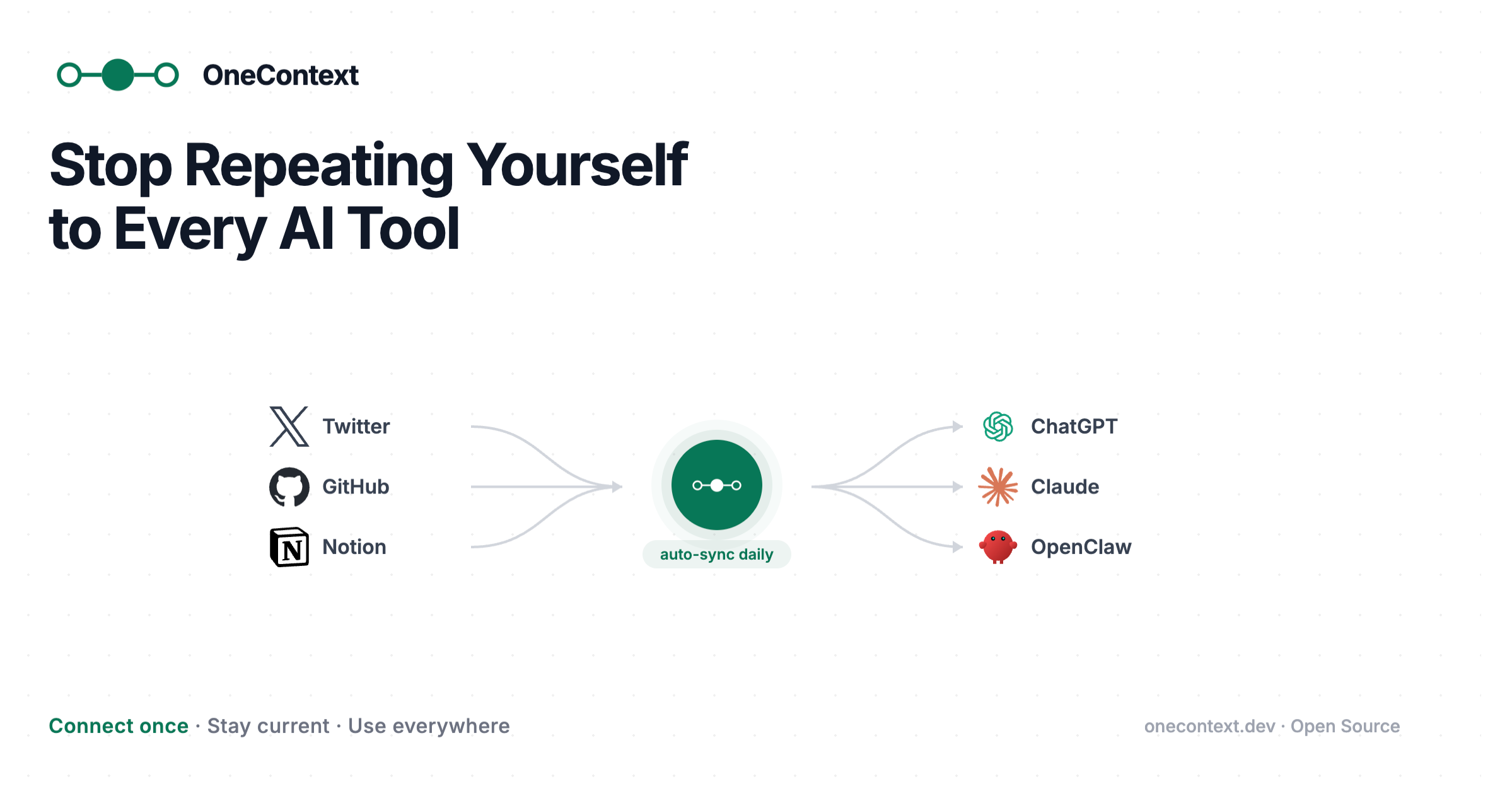 OneContext

Stop Repeating Yourself to Every AI Tool

Twitter
GitHub
Notion

auto-sync daily

ChatGPT
Claude
OpenClaw

Connect once · Stay current · Use everywhere

onecontext.dev · Open Source